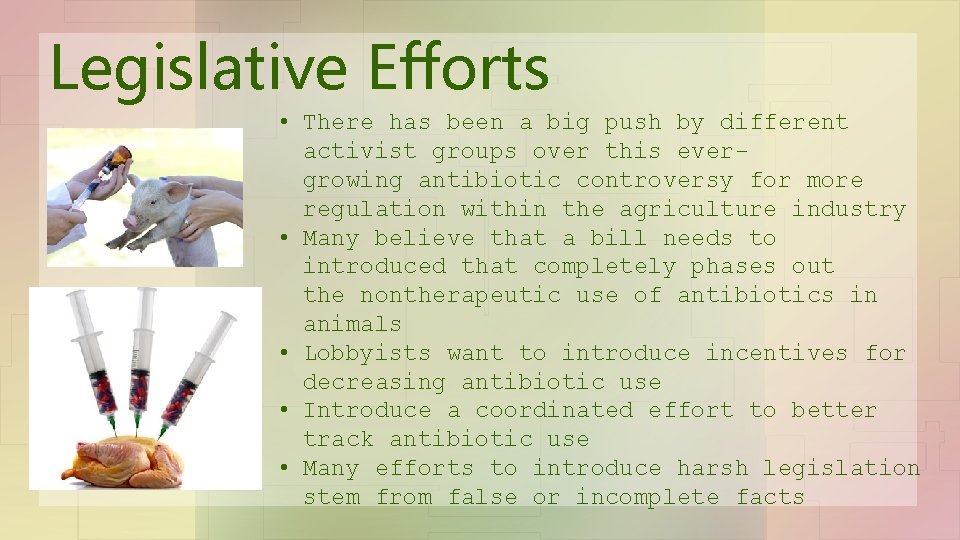 Legislative Efforts

• There has been a big push by different activist groups over this ever-growing antibiotic controversy for more regulation within the agriculture industry
• Many believe that a bill needs to introduced that completely phases out the nontherapeutic use of antibiotics in animals
• Lobbyists want to introduce incentives for decreasing antibiotic use
• Introduce a coordinated effort to better track antibiotic use
• Many efforts to introduce harsh legislation stem from false or incomplete facts